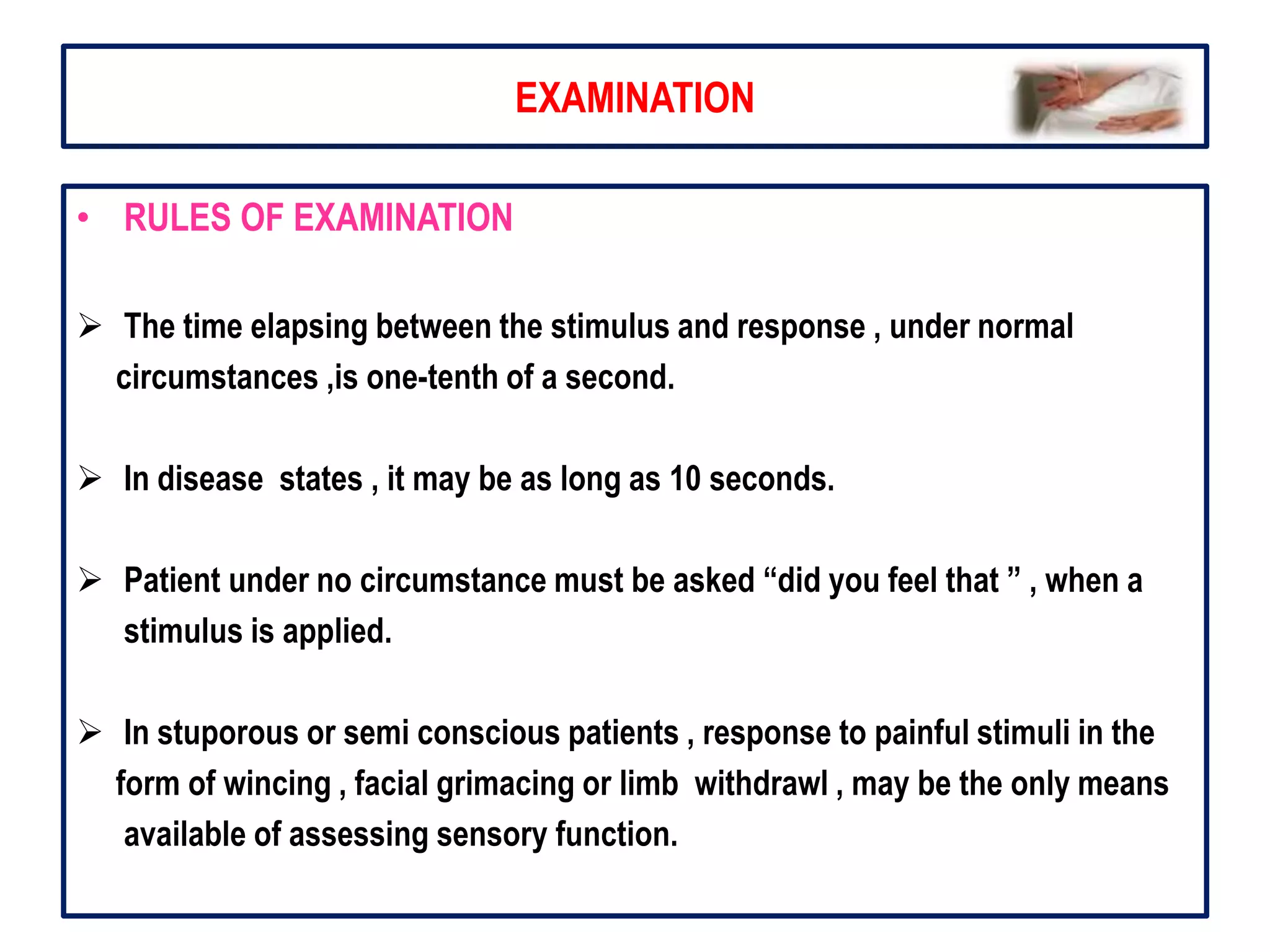 EXAMINATION

• RULES OF EXAMINATION

➢ The time elapsing between the stimulus and response , under normal circumstances ,is one-tenth of a second.

➢ In disease states , it may be as long as 10 seconds.

➢ Patient under no circumstance must be asked “did you feel that ” , when a stimulus is applied.

➢ In stuporous or semi conscious patients , response to painful stimuli in the form of wincing , facial grimacing or limb withdrawl , may be the only means available of assessing sensory function.